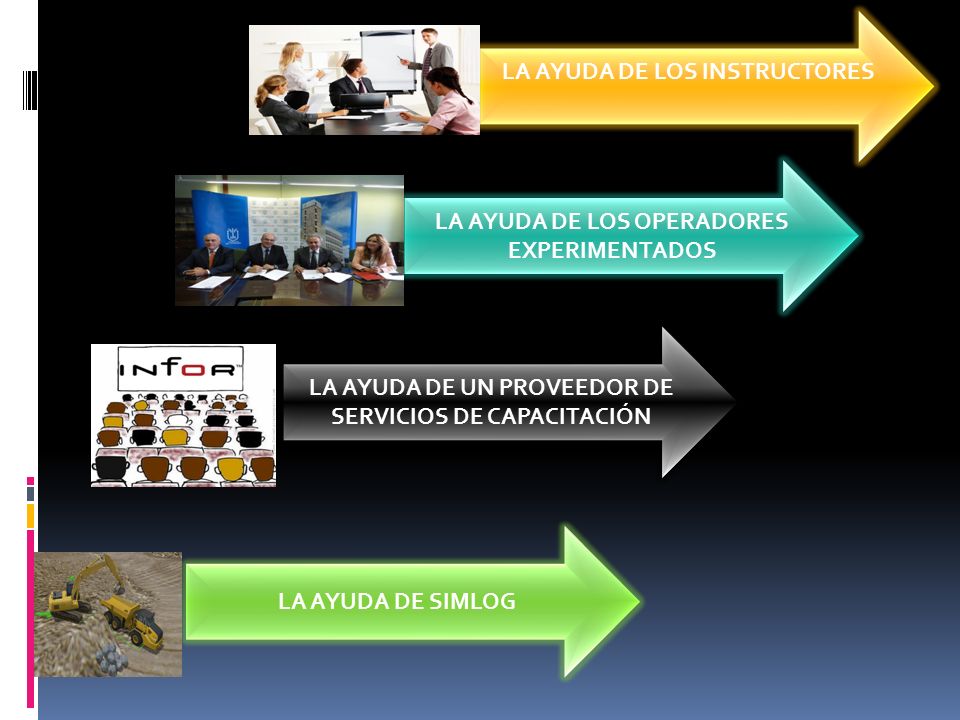 LA AYUDA DE LOS INSTRUCTORES

LA AYUDA DE LOS OPERADORES EXPERIMENTADOS

INFOR

LA AYUDA DE UN PROVEEDOR DE SERVICIOS DE CAPACITACIÓN

LA AYUDA DE SIMLOG